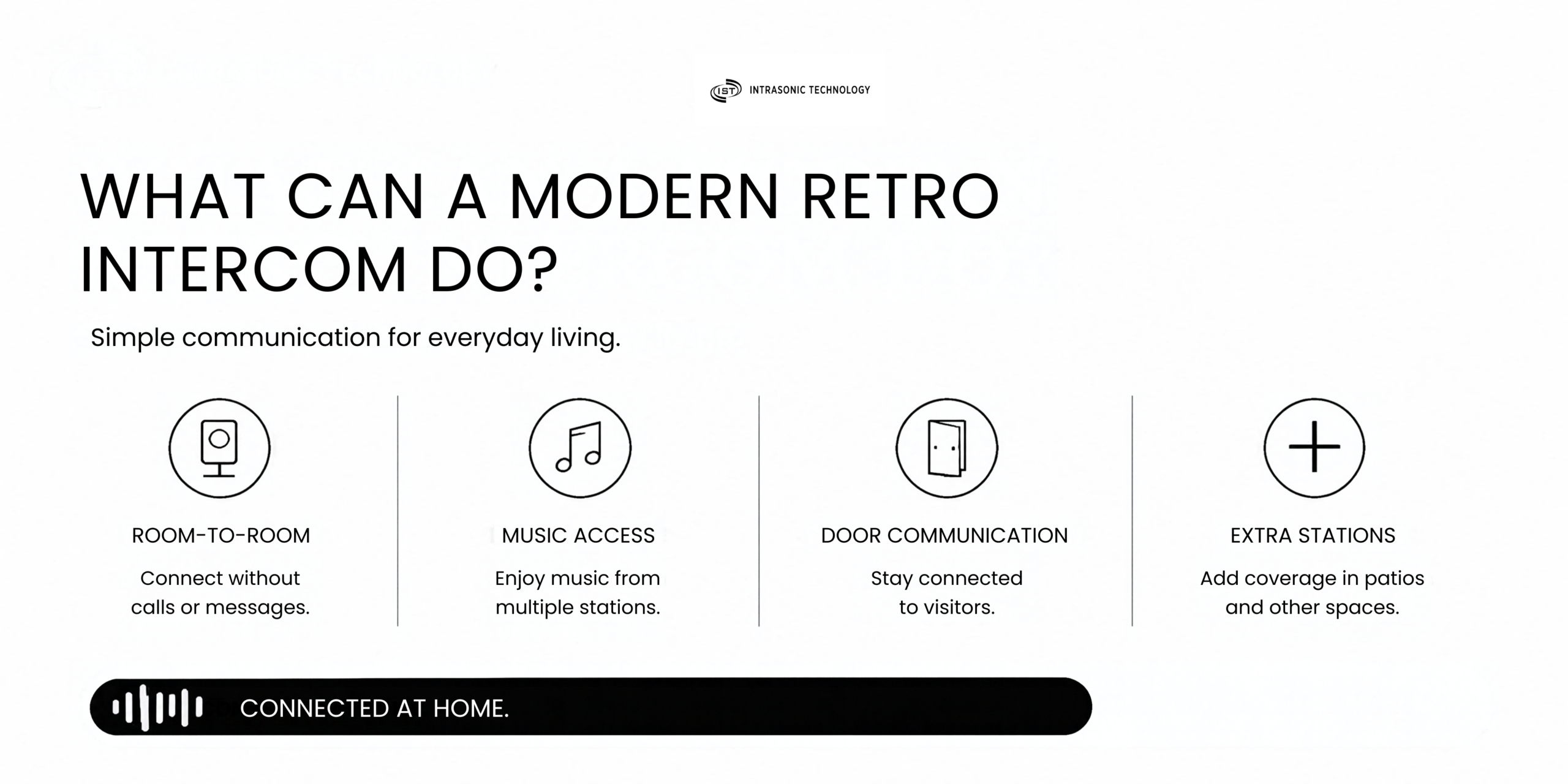 IST INTRASONIC TECHNOLOGY

WHAT CAN A MODERN RETRO INTERCOM DO?

Simple communication for everyday living.

ROOM-TO-ROOM

Connect without calls or messages.

MUSIC ACCESS

Enjoy music from multiple stations.

DOOR COMMUNICATION

Stay connected to visitors.

EXTRA STATIONS

Add coverage in patios and other spaces.

CONNECTED AT HOME.